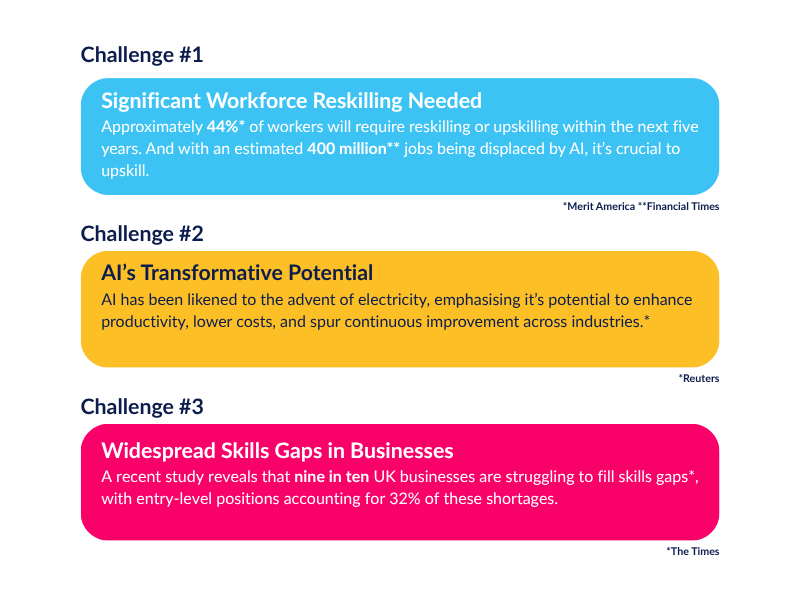 Challenge #1

Significant Workforce Reskilling Needed

Approximately 44%* of workers will require reskilling or upskilling within the next five years. And with an estimated 400 million** jobs being displaced by AI, it's crucial to upskill.

*Merit America **Financial Times

Challenge #2

AI's Transformative Potential

AI has been likened to the advent of electricity, emphasising it's potential to enhance productivity, lower costs, and spur continuous improvement across industries.*

*Reuters

Challenge #3

Widespread Skills Gaps in Businesses

A recent study reveals that nine in ten UK businesses are struggling to fill skills gaps*, with entry-level positions accounting for 32% of these shortages.

*The Times